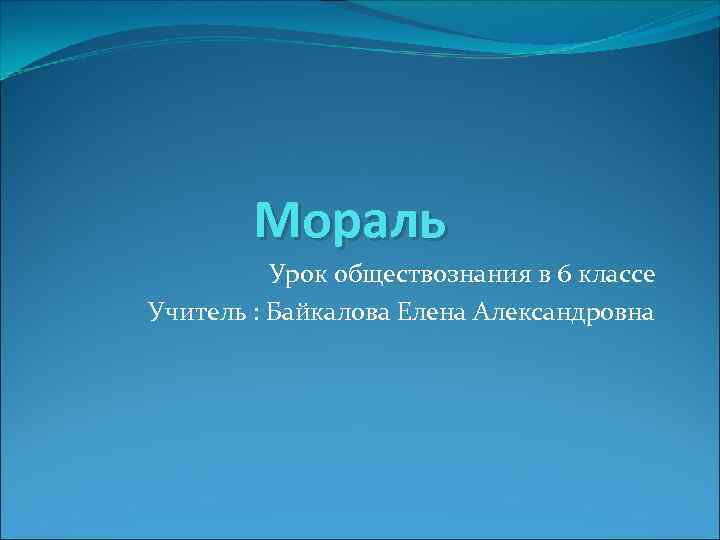 Мораль

Урок обществознания в 6 классе

Учитель : Байкалова Елена Александровна